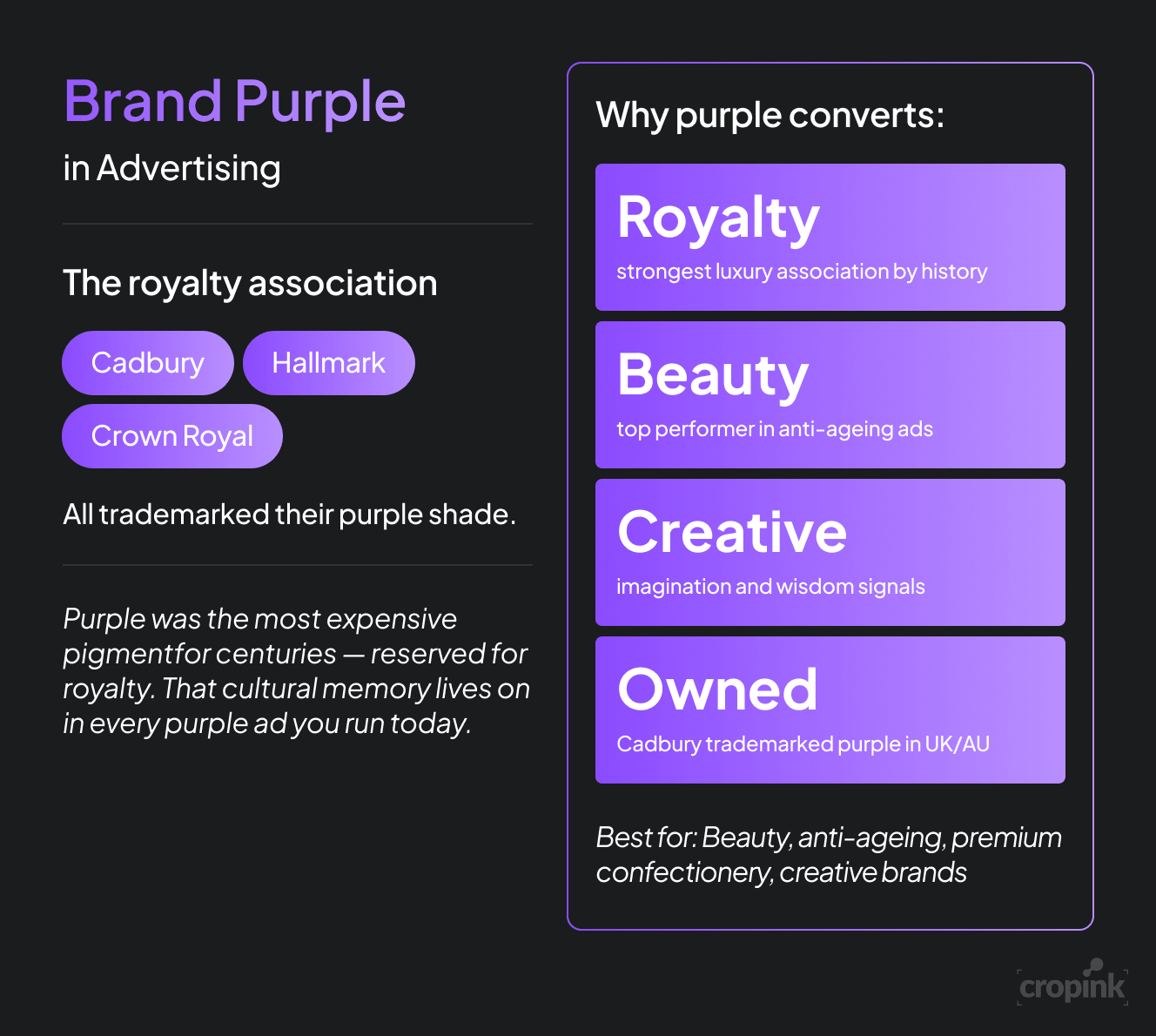 Brand Purple
in Advertising

The royalty association

Cadbury
Hallmark
Crown Royal

All trademarked their purple shade.

Purple was the most expensive pigmentfor centuries — reserved for royalty. That cultural memory lives on in every purple ad you run today.

Why purple converts:

Royalty
strongest luxury association by history

Beauty
top performer in anti-ageing ads

Creative
imagination and wisdom signals

Owned
Cadbury trademarked purple in UK/AU

Best for: Beauty, anti-ageing, premium confectionery, creative brands

cropink